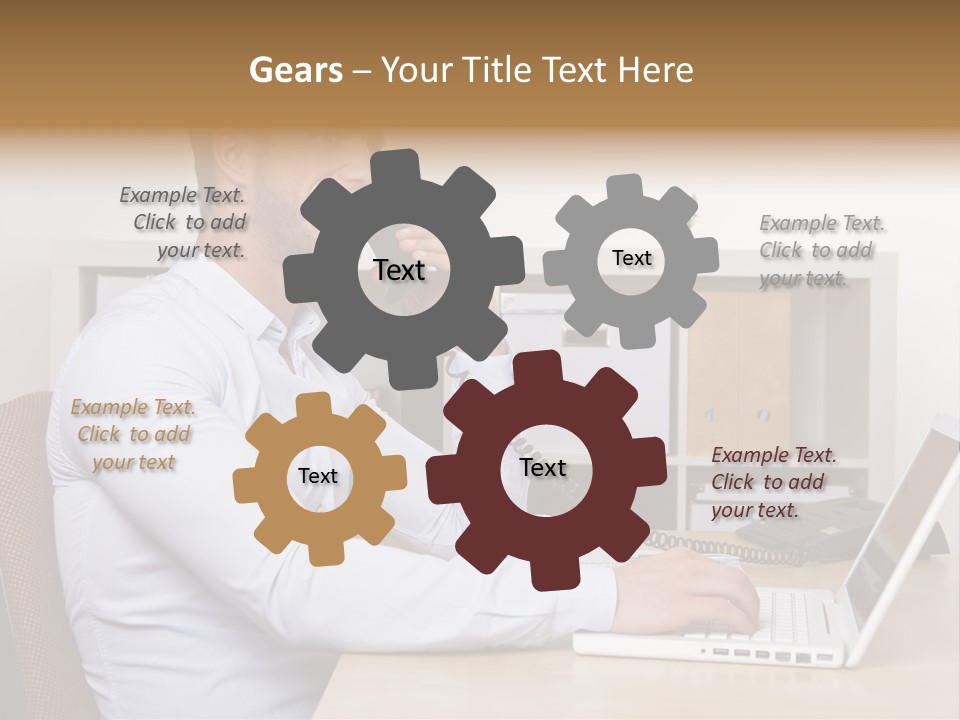 Gears – Your Title Text Here

Example Text. Click to add your text.

Text

Text

Example Text. Click to add your text.

Example Text. Click to add your text

Text

Text

Example Text. Click to add your text.